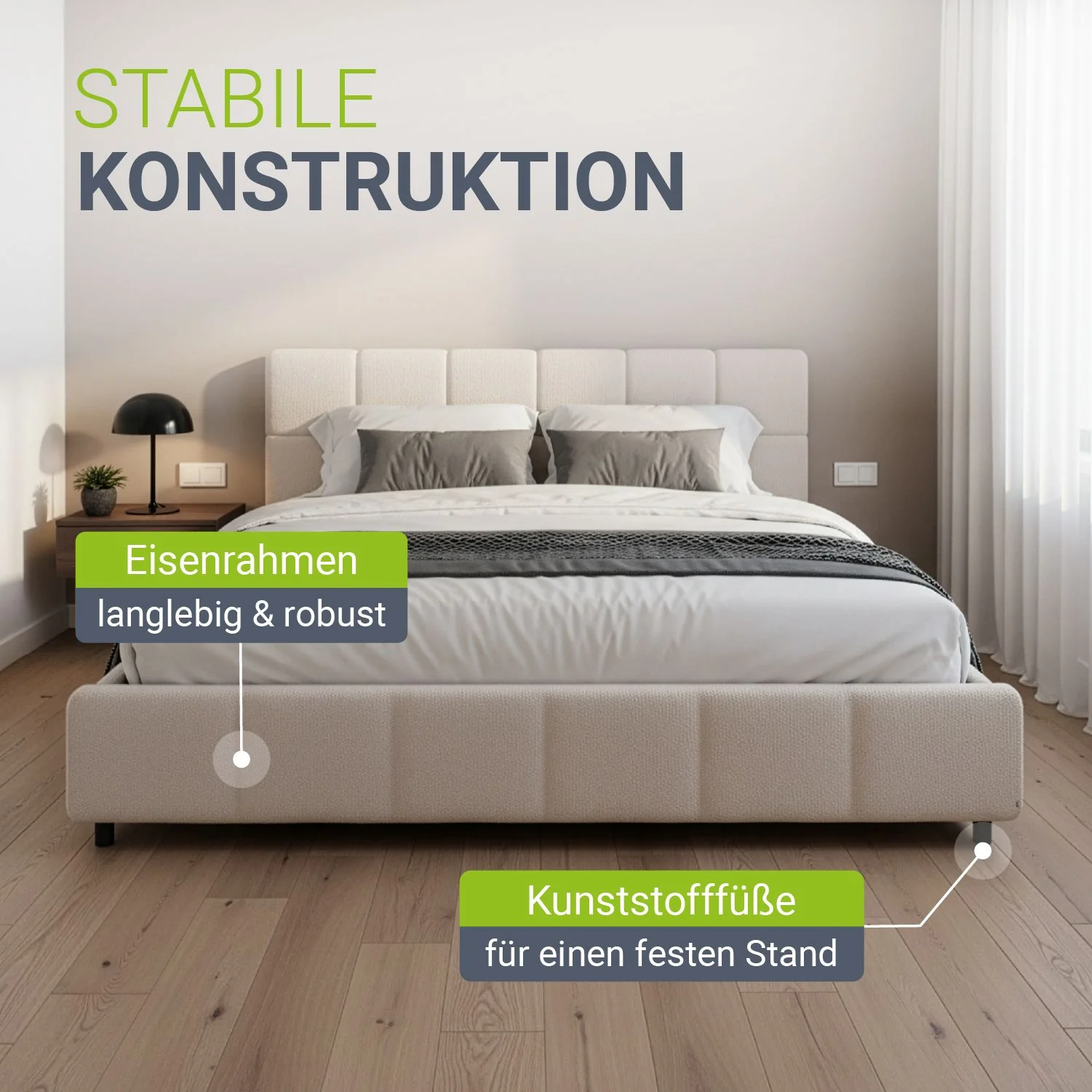 STABILE
KONSTRUKTION

Eisenrahmen
langlebig & robust

Kunststofffüße
für einen festen Stand